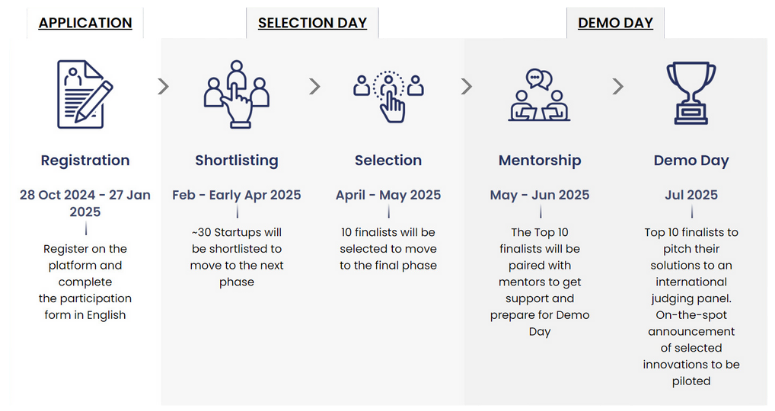 APPLICATION

SELECTION DAY

DEMO DAY

Registration

28 Oct 2024 - 27 Jan 2025

Register on the platform and complete the participation form in English

Shortlisting

Feb - Early Apr 2025

~30 Startups will be shortlisted to move to the next phase

Selection

April - May 2025

10 finalists will be selected to move to the final phase

Mentorship

May - Jun 2025

The Top 10 finalists will be paired with mentors to get support and prepare for Demo Day

Demo Day

Jul 2025

Top 10 finalists to pitch their solutions to an international judging panel. On-the-spot announcement of selected innovations to be piloted